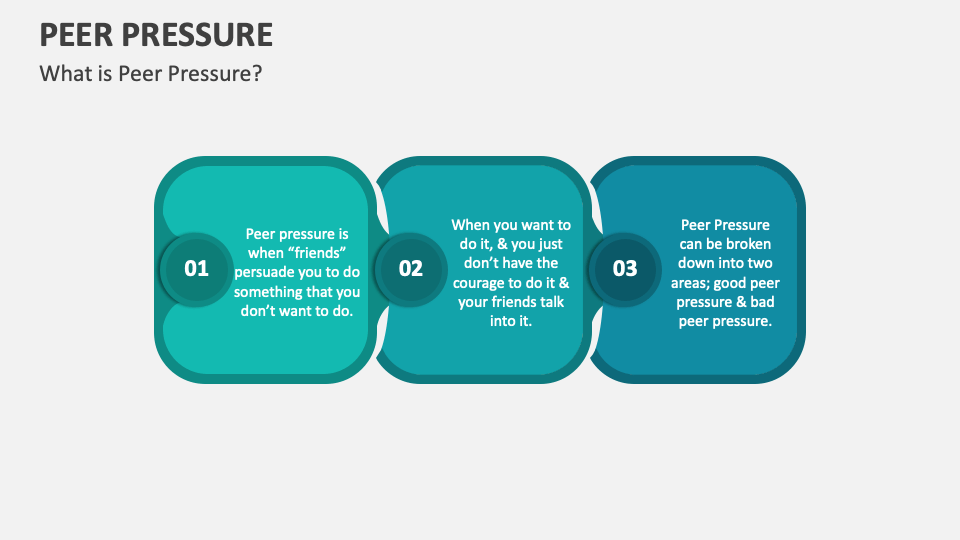 PEER PRESSURE

What is Peer Pressure?

01

Peer pressure is when “friends” persuade you to do something that you don’t want to do.

02

When you want to do it, & you just don’t have the courage to do it & your friends talk into it.

03

Peer Pressure can be broken down into two areas; good peer pressure & bad peer pressure.